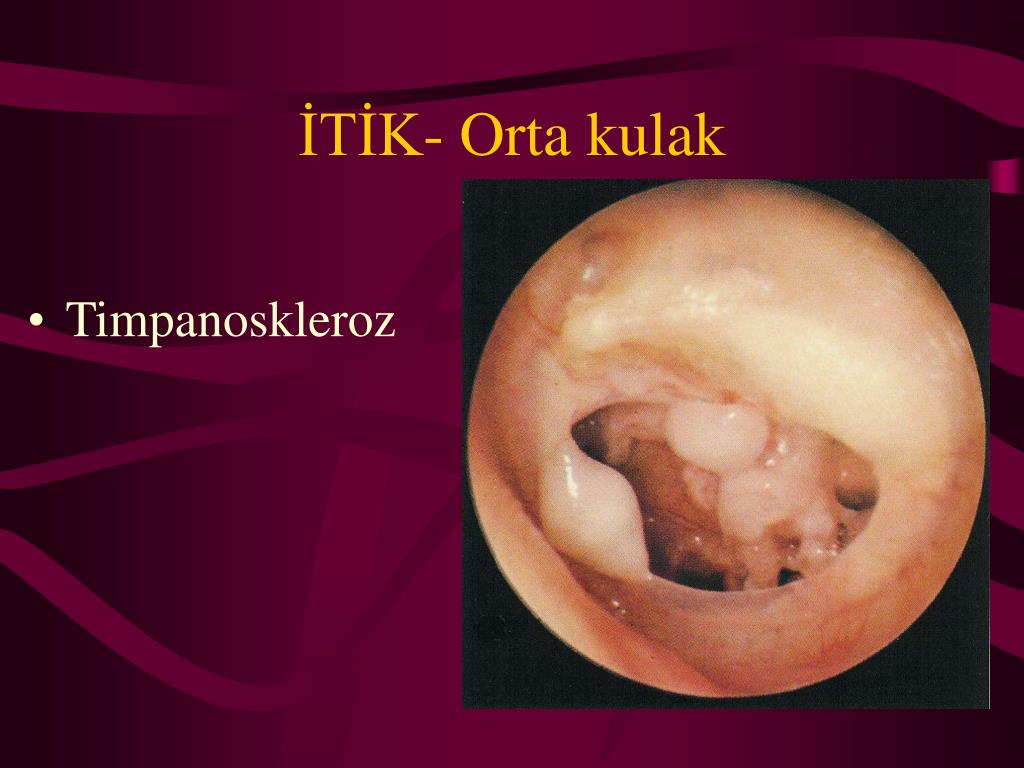 İTİK- Orta kulak

• Timpanoskleroz